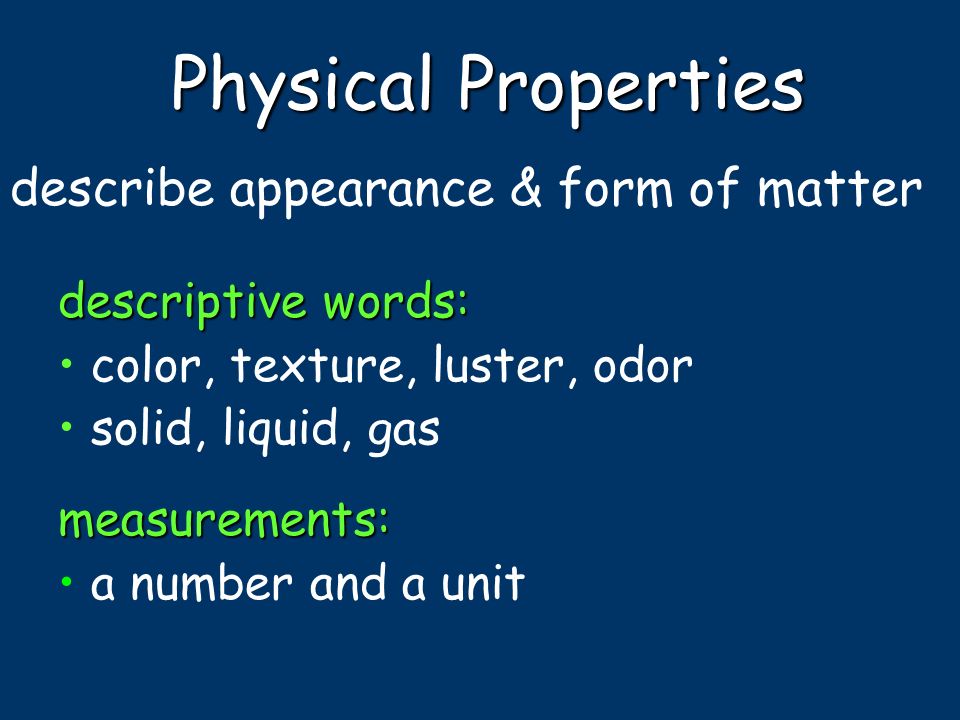 Physical Properties

describe appearance & form of matter

descriptive words:
• color, texture, luster, odor
• solid, liquid, gas

measurements:
• a number and a unit